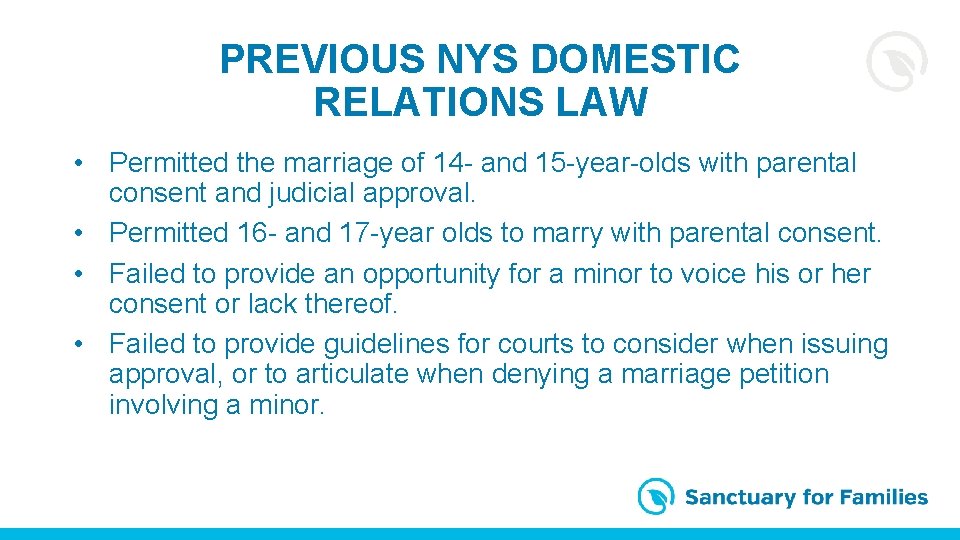 PREVIOUS NYS DOMESTIC RELATIONS LAW

• Permitted the marriage of 14- and 15-year-olds with parental consent and judicial approval.
• Permitted 16- and 17-year olds to marry with parental consent.
• Failed to provide an opportunity for a minor to voice his or her consent or lack thereof.
• Failed to provide guidelines for courts to consider when issuing approval, or to articulate when denying a marriage petition involving a minor.

Sanctuary for Families